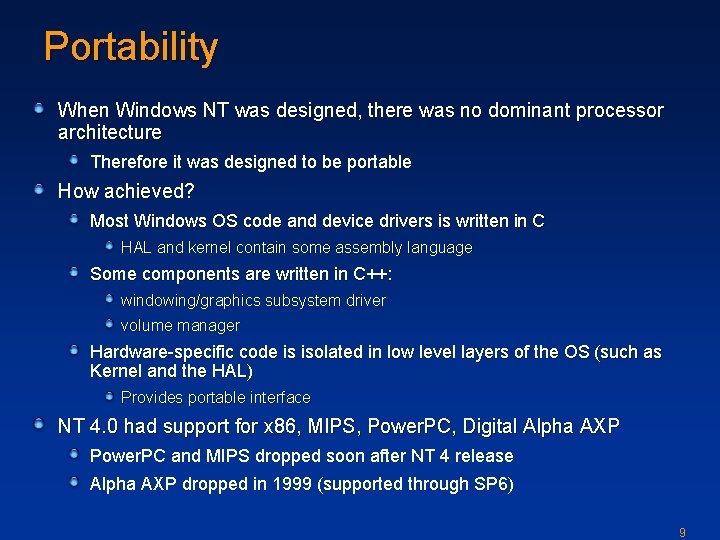 Portability

When Windows NT was designed, there was no dominant processor architecture

Therefore it was designed to be portable

How achieved?

Most Windows OS code and device drivers is written in C

HAL and kernel contain some assembly language

Some components are written in C++:

windowing/graphics subsystem driver

volume manager

Hardware-specific code is isolated in low level layers of the OS (such as Kernel and the HAL)

Provides portable interface

NT 4.0 had support for x86, MIPS, PowerPC, Digital Alpha AXP

PowerPC and MIPS dropped soon after NT 4 release

Alpha AXP dropped in 1999 (supported through SP6)

9